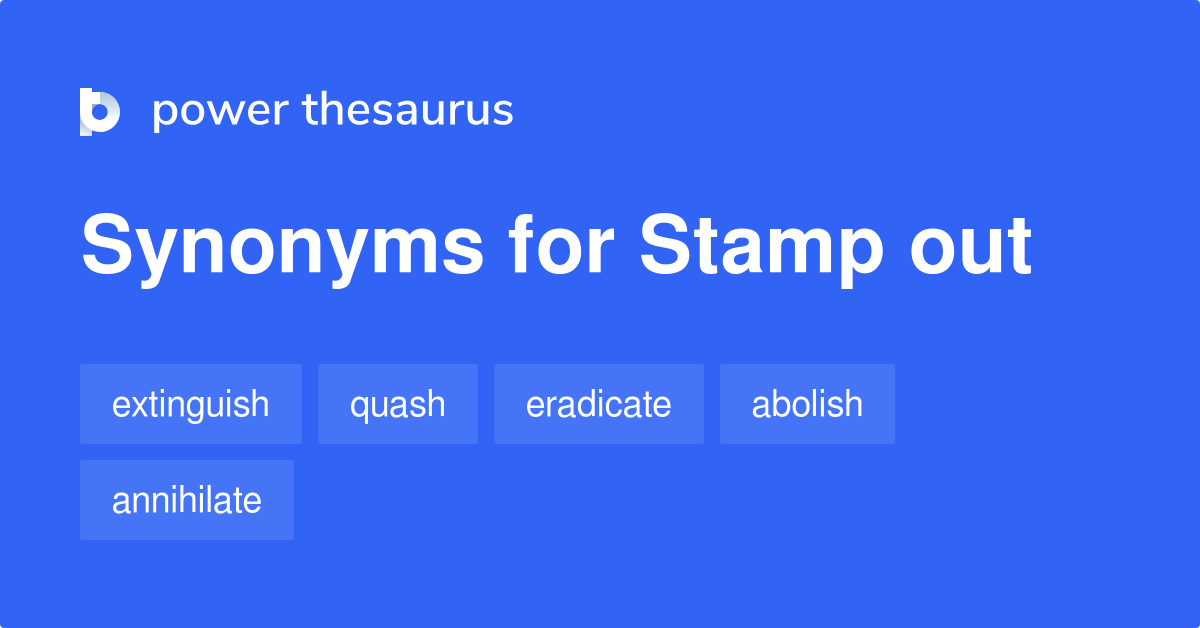 power thesaurus

Synonyms for Stamp out

extinguish quash eradicate abolish annihilate